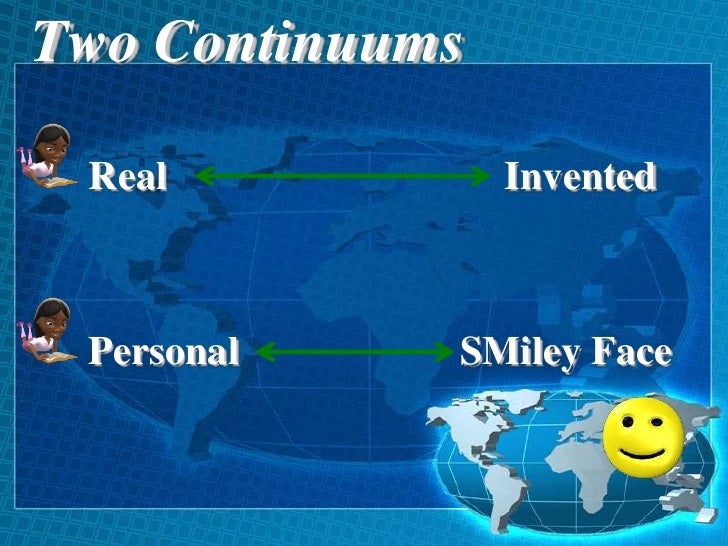 Two Continuums

Real Invented

Personal SMiley Face